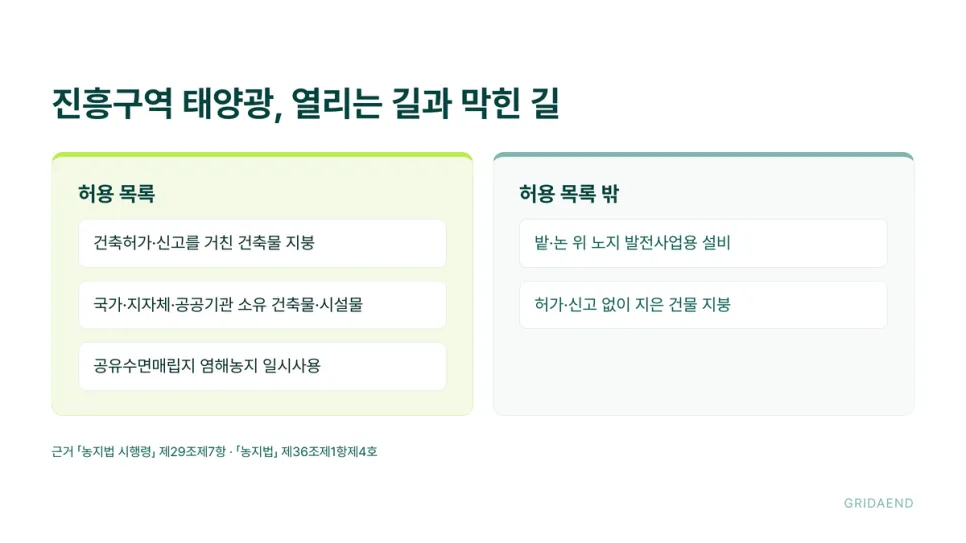 진흥구역 태양광, 열리는 길과 막힌 길

허용 목록

건축허가·신고를 거친 건축물 지붕

국가·지자체·공공기관 소유 건축물·시설물

공유수면매립지 염해농지 일시사용

허용 목록 밖

밭·논 위 노지 발전사업용 설비

허가·신고 없이 지은 건물 지붕

근거 「농지법 시행령」 제29조제7항 · 「농지법」 제36조제1항제4호

GRIDAEND